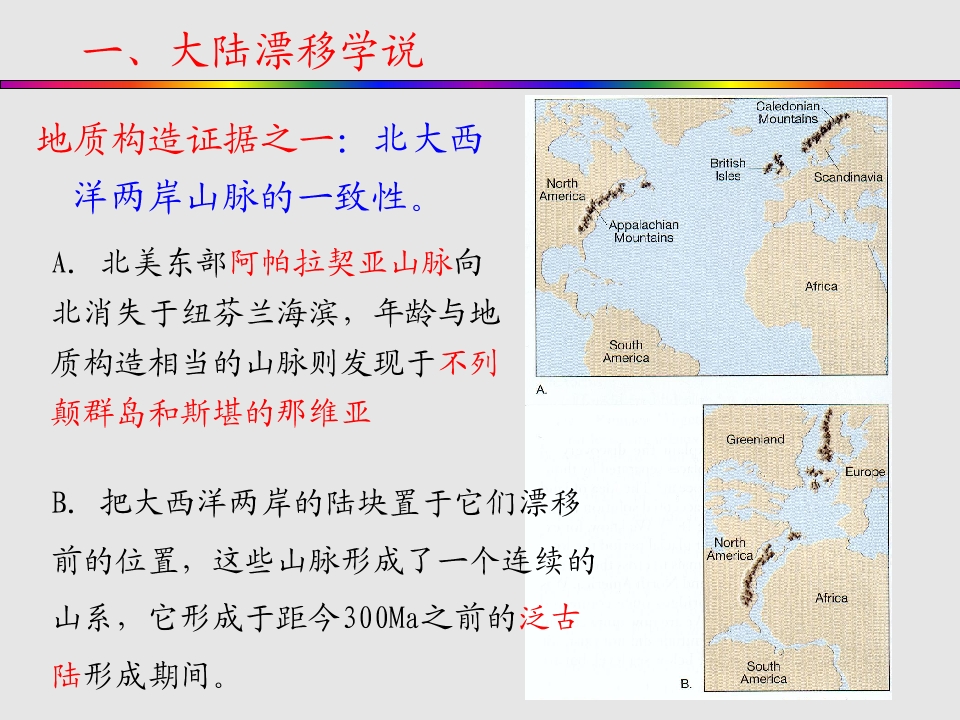 一、大陆漂移学说

地质构造证据之一：北大西洋两岸山脉的一致性。

A. 北美东部阿帕拉契亚山脉向北消失于纽芬兰海滨，年龄与地质构造相当的山脉则发现于不列颠群岛和斯堪的那维亚

B. 把大西洋两岸的陆块置于它们漂移前的位置，这些山脉形成了一个连续的山系，它形成于距今300Ma之前的泛古陆形成期间。

Caledonian Mountains
British Isles
Scandinavia
North America
Appalachian Mountains
Africa
South America
A.

Greenland
Europe
North America
Africa
South America
B.